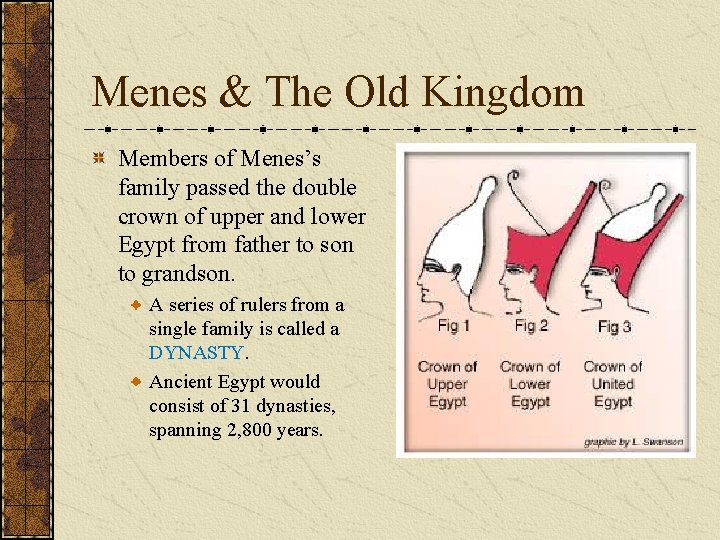 Menes & The Old Kingdom

Members of Menes's family passed the double crown of upper and lower Egypt from father to son to grandson.

A series of rulers from a single family is called a DYNASTY.

Ancient Egypt would consist of 31 dynasties, spanning 2,800 years.

Fig 1
Crown of Upper Egypt

Fig 2
Crown of Lower Egypt

Fig 3
Crown of United Egypt

graphic by L. Swanson